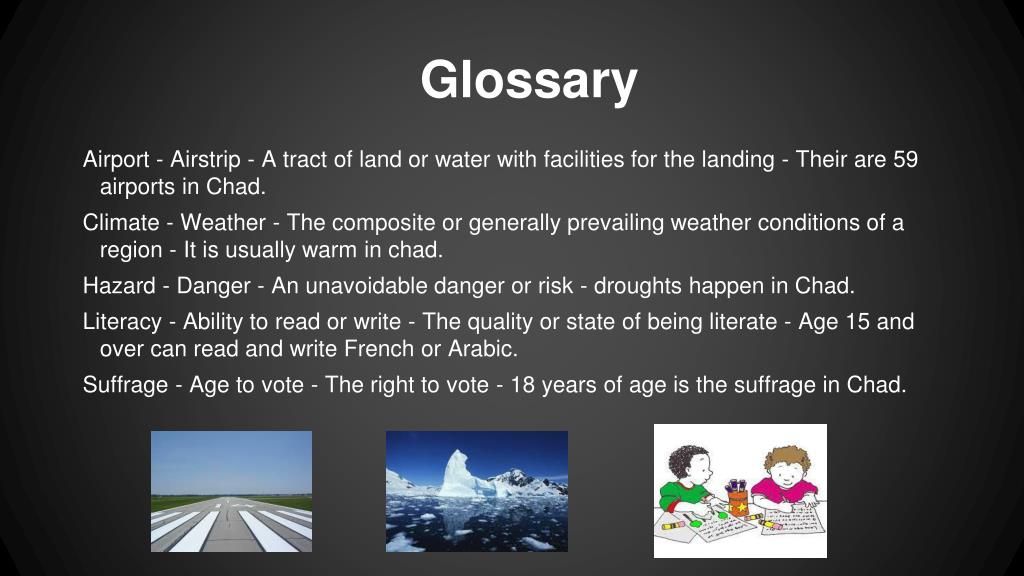 Glossary

Airport - Airstrip - A tract of land or water with facilities for the landing - Their are 59 airports in Chad.

Climate - Weather - The composite or generally prevailing weather conditions of a region - It is usually warm in chad.

Hazard - Danger - An unavoidable danger or risk - droughts happen in Chad.

Literacy - Ability to read or write - The quality or state of being literate - Age 15 and over can read and write French or Arabic.

Suffrage - Age to vote - The right to vote - 18 years of age is the suffrage in Chad.